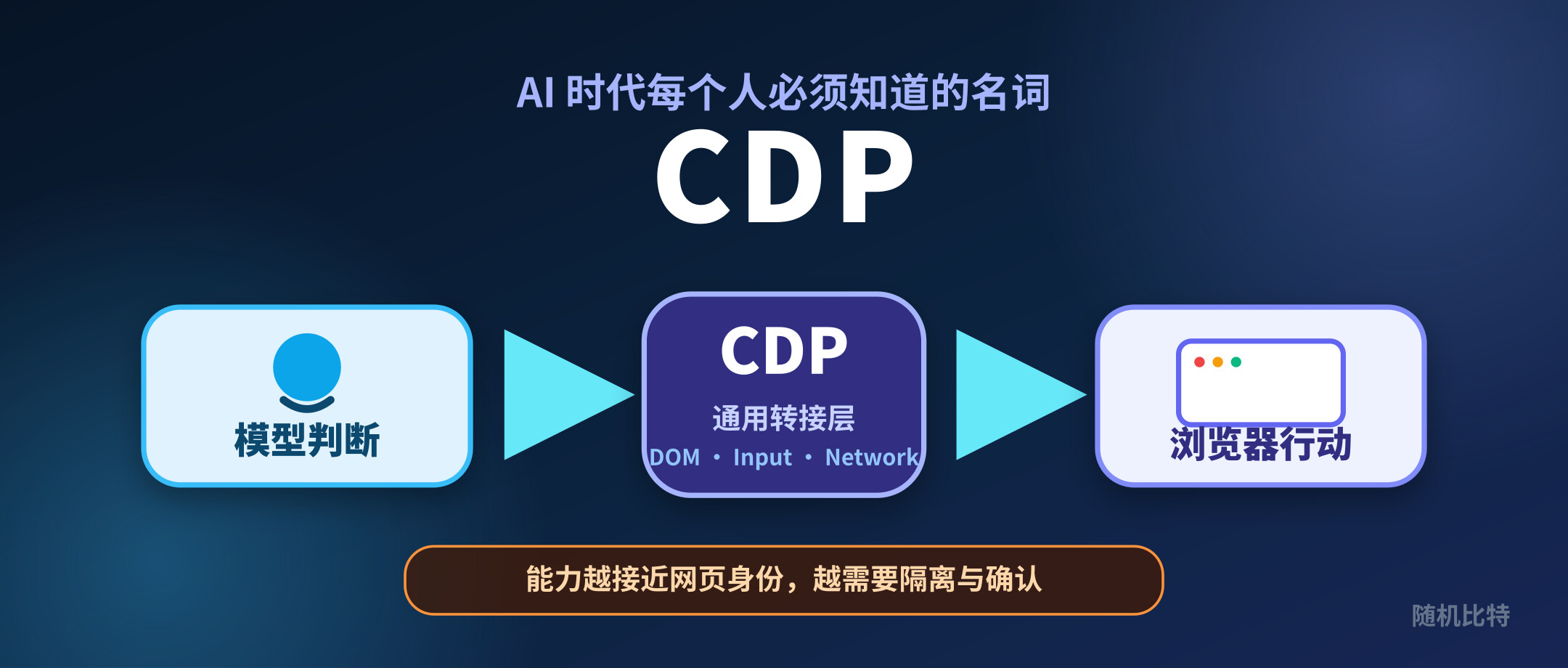 AI 时代每个人必须知道的名词

CDP

模型判断

CDP

通用转接层

DOM • Input • Network

浏览器行动

能力越接近网页身份，越需要隔离与确认

随机比特